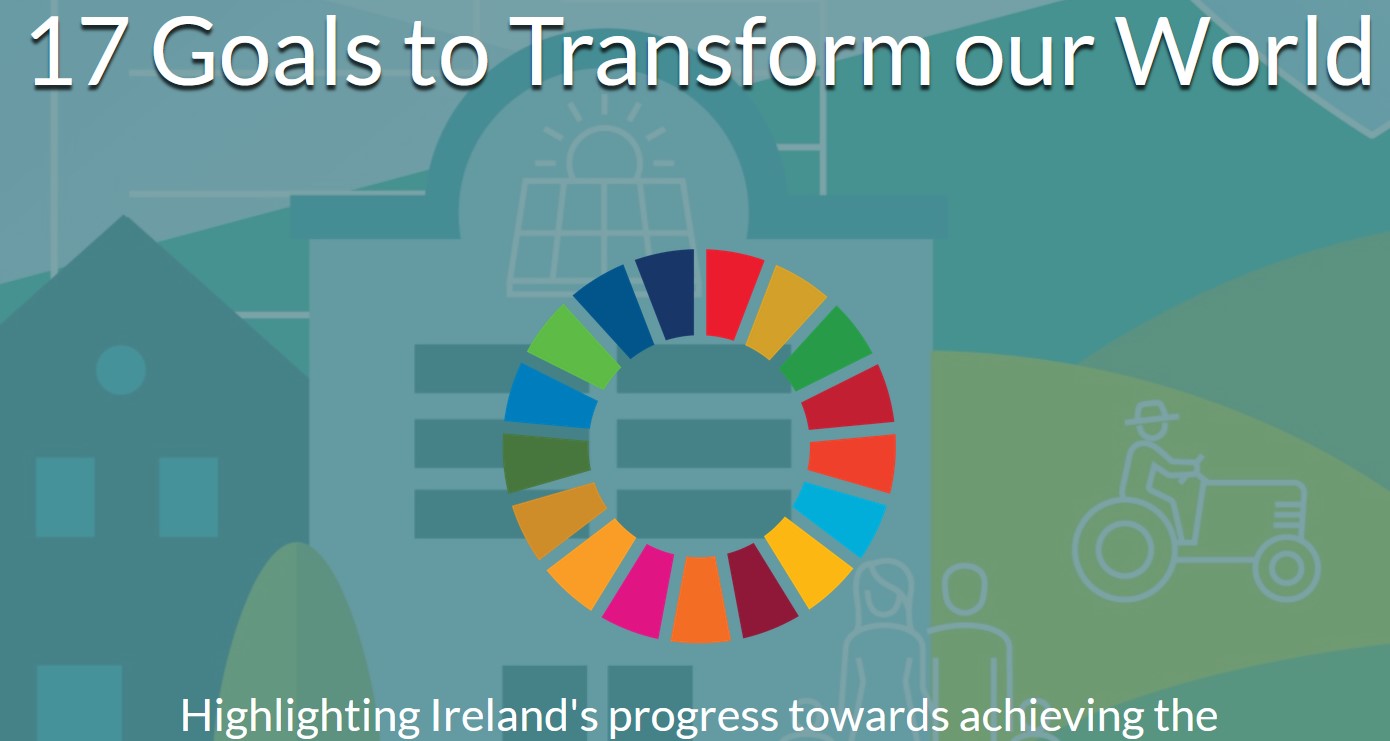 17 Goals to Transform our World

Highlighting Ireland's progress towards achieving the